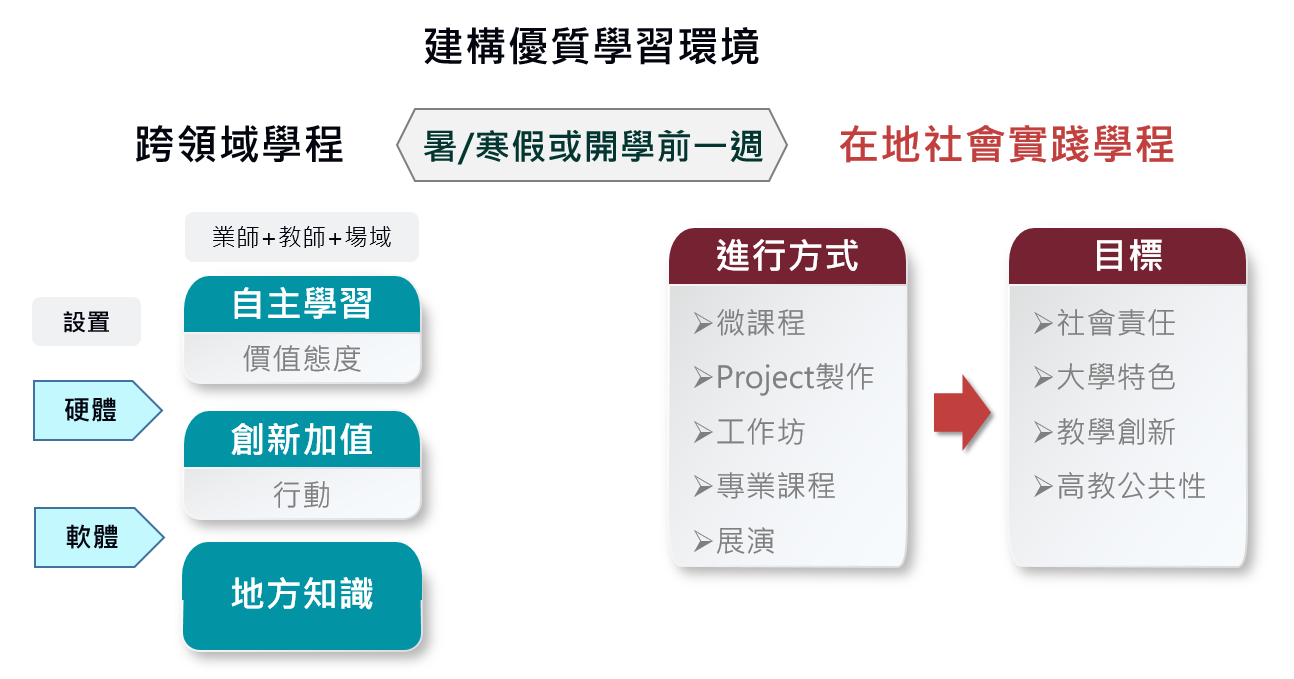 建構優質學習環境

跨領域學程

暑/寒假或開學前一週

在地社會實踐學程

業師+教師+場域

設置

硬體

軟體

自主學習

價值態度

創新加值

行動

地方知識

進行方式

➢微課程
➢Project製作
➢工作坊
➢專業課程
➢展演

目標

➢社會責任
➢大學特色
➢教學創新
➢高教公共性